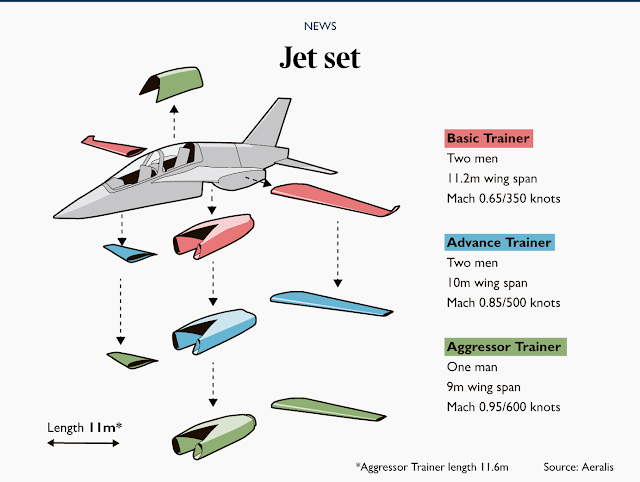 NEWS

Jet set

Basic Trainer
Two men
11.2m wing span
Mach 0.65/350 knots

Advance Trainer
Two men
10m wing span
Mach 0.85/500 knots

Aggressor Trainer
One man
9m wing span
Mach 0.95/600 knots

Length 11m*

*Aggressor Trainer length 11.6m

Source: Aeralis